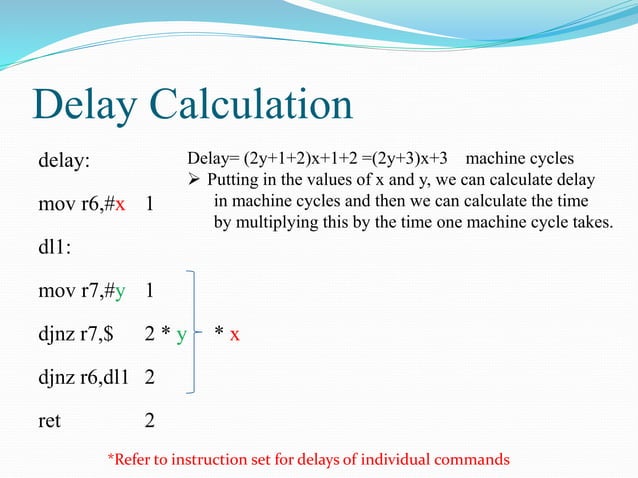 Delay Calculation

delay:

mov r6,#x 1

dl1:

mov r7,#y 1

djnz r7,$ 2 * y * x

djnz r6,dl1 2

ret 2

Delay= (2y+1+2)x+1+2 =(2y+3)x+3 machine cycles

➢ Putting in the values of x and y, we can calculate delay in machine cycles and then we can calculate the time by multiplying this by the time one machine cycle takes.

*Refer to instruction set for delays of individual commands